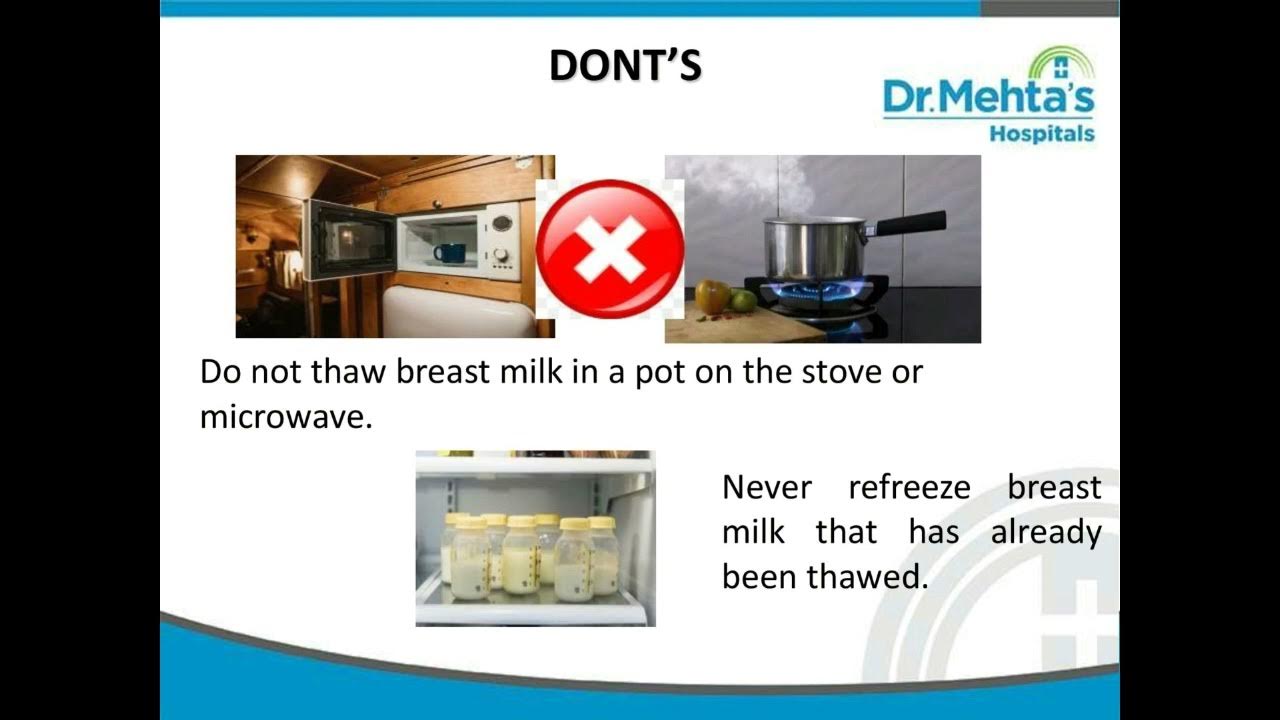 DONT'S

Dr.Mehta's Hospitals

Do not thaw breast milk in a pot on the stove or microwave.

Never refreeze breast milk that has already been thawed.